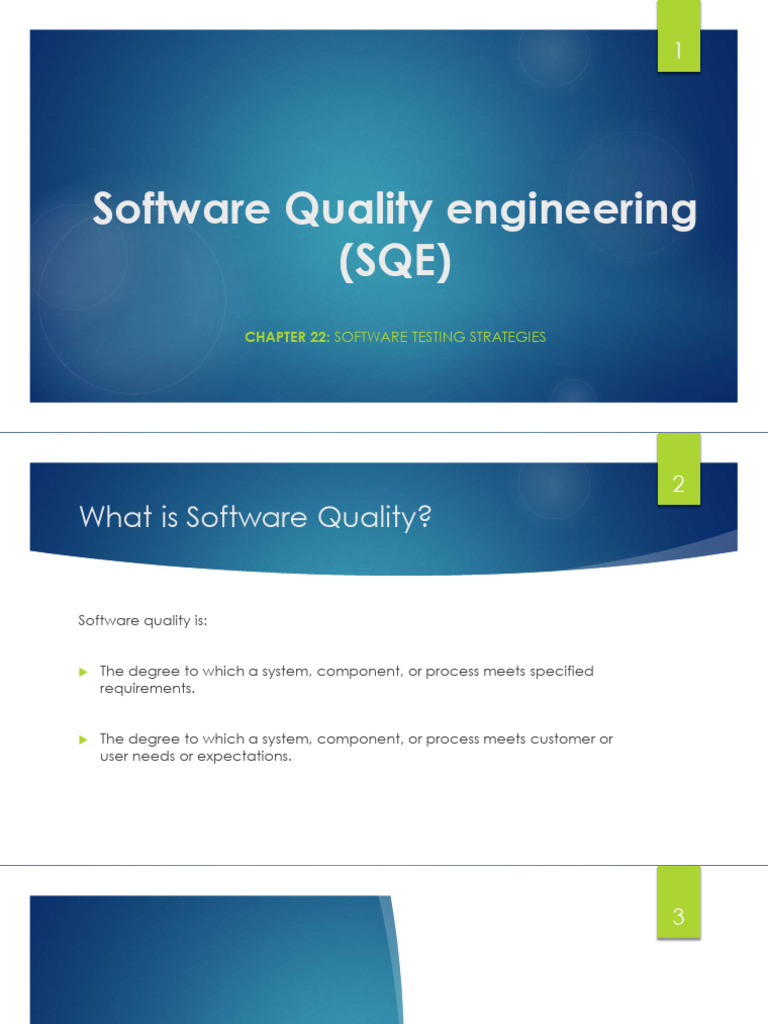 1

Software Quality engineering (SQE)

CHAPTER 22: SOFTWARE TESTING STRATEGIES

2

What is Software Quality?

Software quality is:

The degree to which a system, component, or process meets specified requirements.

The degree to which a system, component, or process meets customer or user needs or expectations.

3